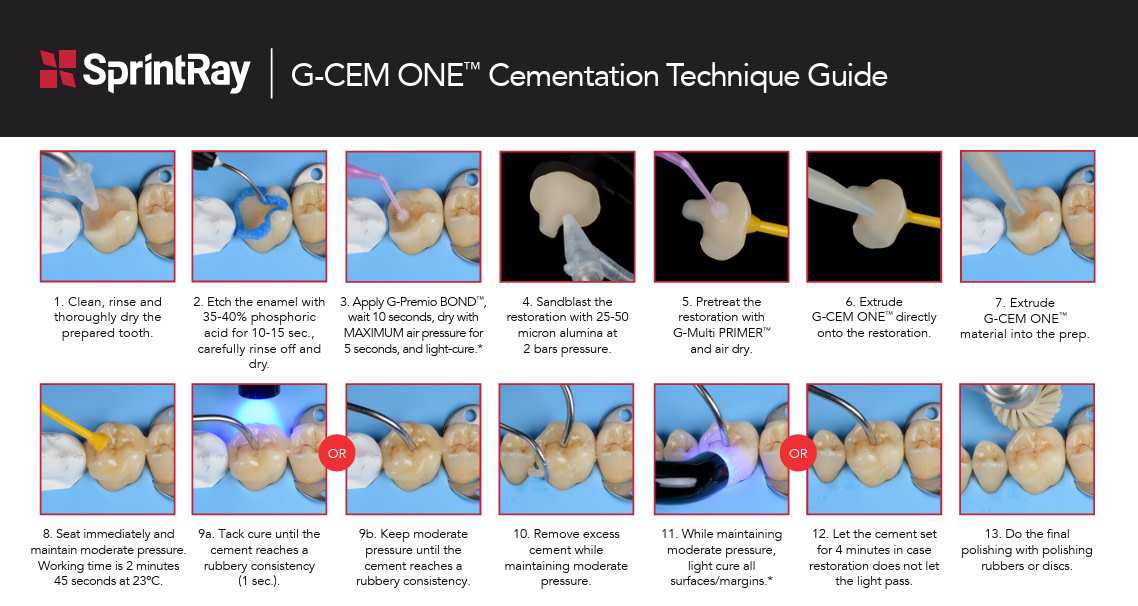 SprintRay | G-CEM ONE™ Cementation Technique Guide

1. Clean, rinse and thoroughly dry the prepared tooth.

2. Etch the enamel with 35-40% phosphoric acid for 10-15 sec., carefully rinse off and dry.

3. Apply G-Premio BOND™, wait 10 seconds, dry with MAXIMUM air pressure for 5 seconds, and light-cure.*

4. Sandblast the restoration with 25-50 micron alumina at 2 bars pressure.

5. Pretreat the restoration with G-Multi PRIMER™ and air dry.

6. Extrude G-CEM ONE™ directly onto the restoration.

7. Extrude G-CEM ONE™ material into the prep.

8. Seat immediately and maintain moderate pressure. Working time is 2 minutes 45 seconds at 23°C.

9a. Tack cure until the cement reaches a rubbery consistency (1 sec.).

OR

9b. Keep moderate pressure until the cement reaches a rubbery consistency.

10. Remove excess cement while maintaining moderate pressure.

11. While maintaining moderate pressure, light cure all surfaces/margins.*

OR

12. Let the cement set for 4 minutes in case restoration does not let the light pass.

13. Do the final polishing with polishing rubbers or discs.